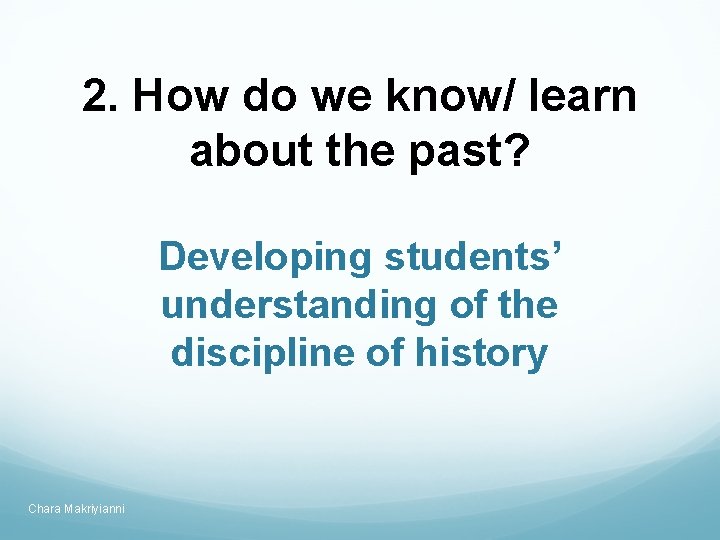 2. How do we know/ learn about the past?

Developing students' understanding of the discipline of history

Chara Makriyianni